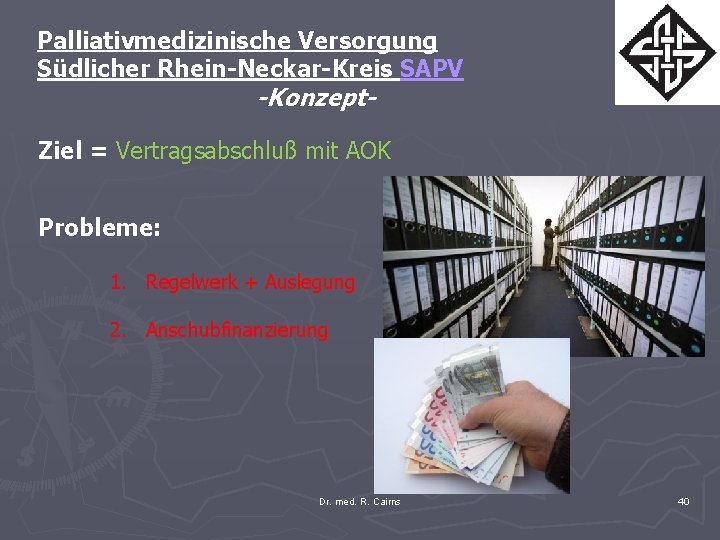 Palliativmedizinische Versorgung
Südlicher Rhein-Neckar-Kreis SAPV
-Konzept-

Ziel = Vertragsabschluß mit AOK

Probleme:

1. Regelwerk + Auslegung

2. Anschubfinanzierung

Dr. med. R. Cairns

40